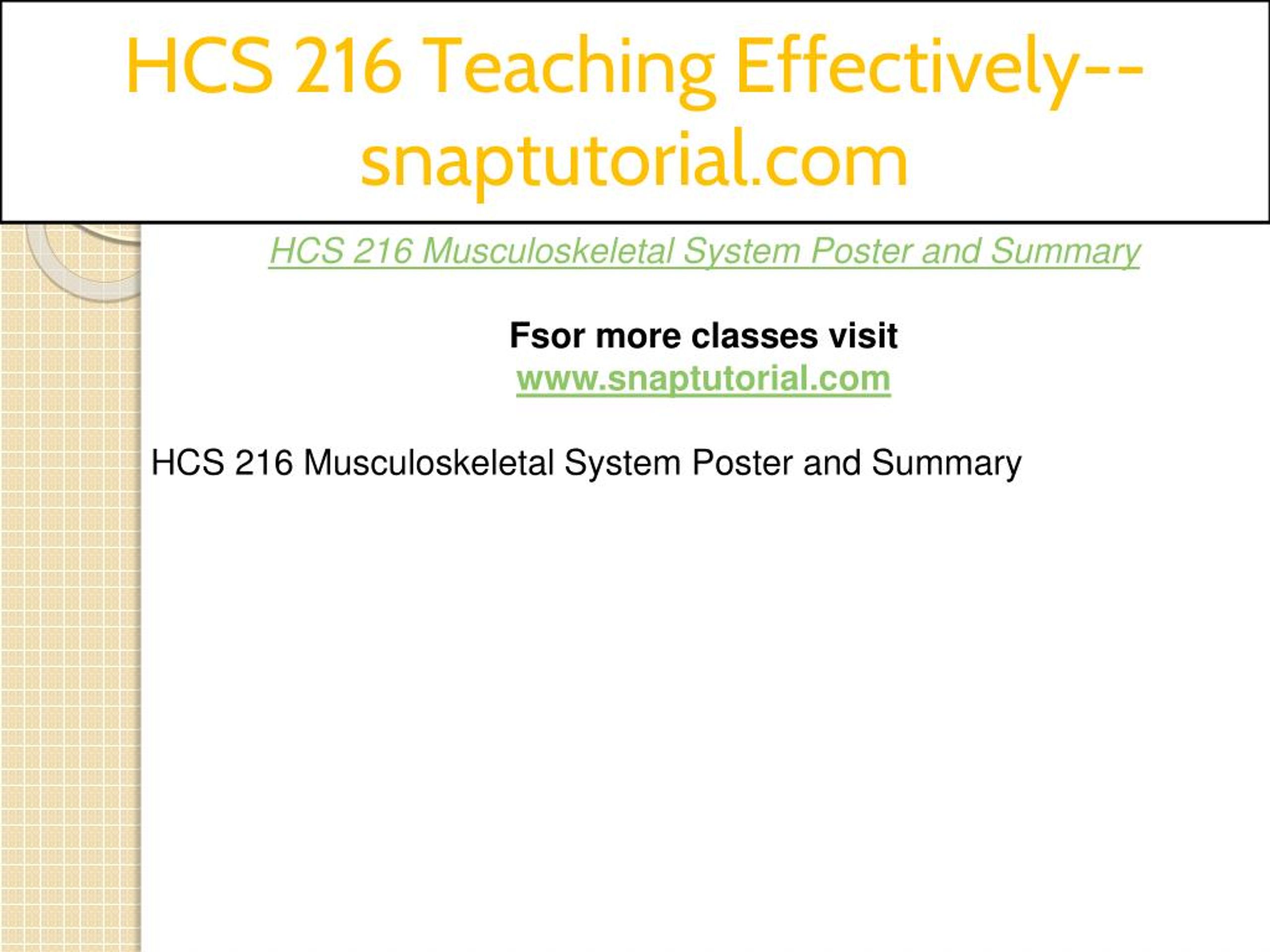 HCS 216 Teaching Effectively--snaptutorial.com

HCS 216 Musculoskeletal System Poster and Summary

Fsor more classes visit
www.snaptutorial.com

HCS 216 Musculoskeletal System Poster and Summary